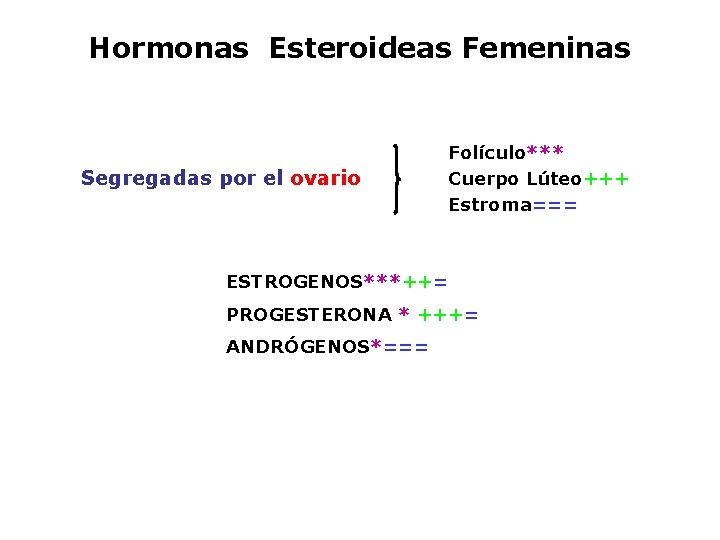 Hormonas Esteroideas Femeninas

Segregadas por el ovario

Folículo***
Cuerpo Lúteo+++
Estroma===

ESTROGENOS***++=
PROGESTERONA * +++=
ANDRÓGENOS*===